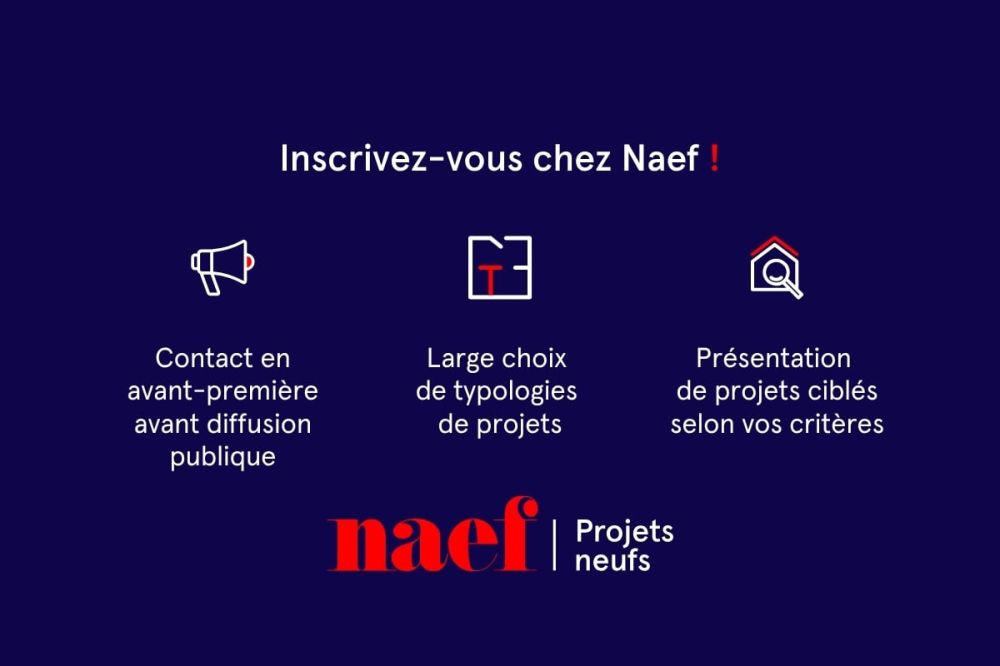 Inscrivez-vous chez Naef !

Contact en avant-première avant diffusion publique

Large choix de typologies de projets

Présentation de projets ciblés selon vos critères

naef | Projets neufs